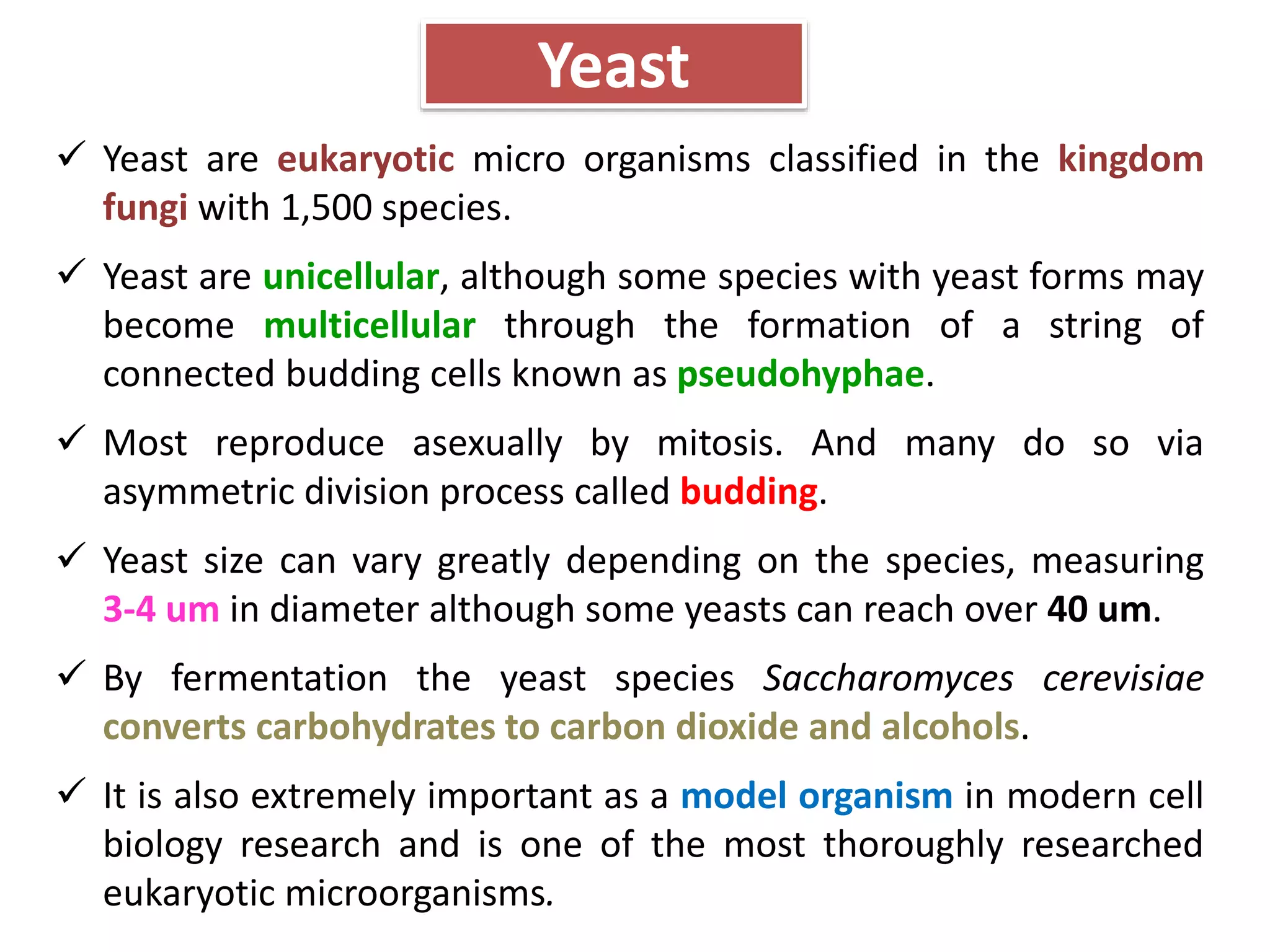 Yeast

✓ Yeast are eukaryotic micro organisms classified in the kingdom fungi with 1,500 species.

✓ Yeast are unicellular, although some species with yeast forms may become multicellular through the formation of a string of connected budding cells known as pseudohyphae.

✓ Most reproduce asexually by mitosis. And many do so via asymmetric division process called budding.

✓ Yeast size can vary greatly depending on the species, measuring 3-4 um in diameter although some yeasts can reach over 40 um.

✓ By fermentation the yeast species Saccharomyces cerevisiae converts carbohydrates to carbon dioxide and alcohols.

✓ It is also extremely important as a model organism in modern cell biology research and is one of the most thoroughly researched eukaryotic microorganisms.